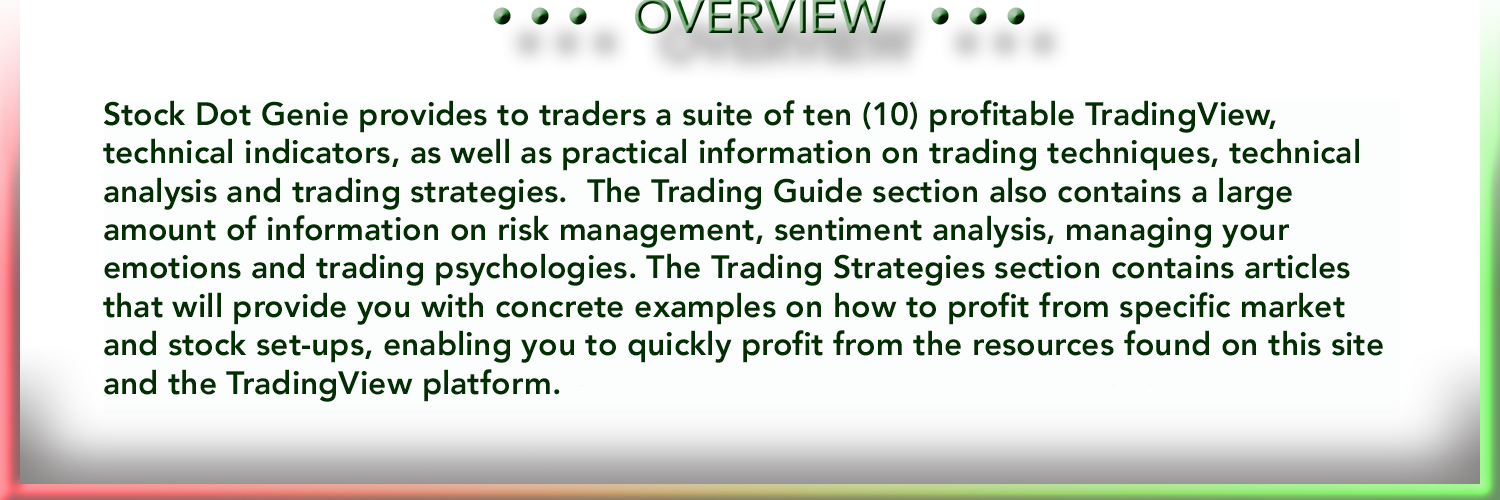 • • • OVERVIEW • • •

Stock Dot Genie provides to traders a suite of ten (10) profitable TradingView, technical indicators, as well as practical information on trading techniques, technical analysis and trading strategies. The Trading Guide section also contains a large amount of information on risk management, sentiment analysis, managing your emotions and trading psychologies. The Trading Strategies section contains articles that will provide you with concrete examples on how to profit from specific market and stock set-ups, enabling you to quickly profit from the resources found on this site and the TradingView platform.